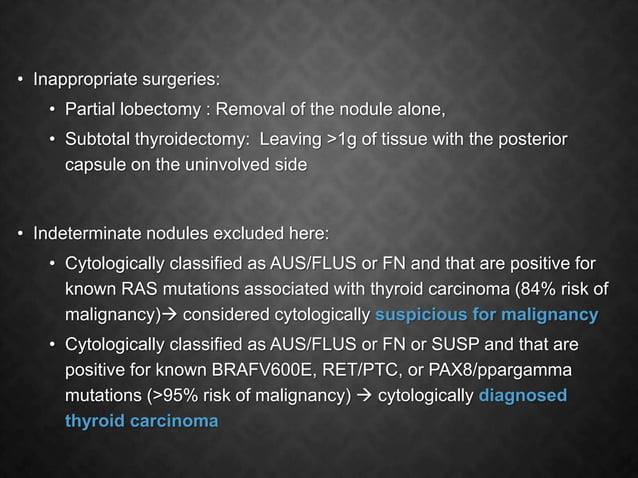 • Inappropriate surgeries:
  • Partial lobectomy : Removal of the nodule alone,
  • Subtotal thyroidectomy: Leaving >1g of tissue with the posterior capsule on the uninvolved side

• Indeterminate nodules excluded here:
  • Cytologically classified as AUS/FLUS or FN and that are positive for known RAS mutations associated with thyroid carcinoma (84% risk of malignancy)→ considered cytologically suspicious for malignancy
  • Cytologically classified as AUS/FLUS or FN or SUSP and that are positive for known BRAFV600E, RET/PTC, or PAX8/ppargamma mutations (>95% risk of malignancy) → cytologically diagnosed thyroid carcinoma